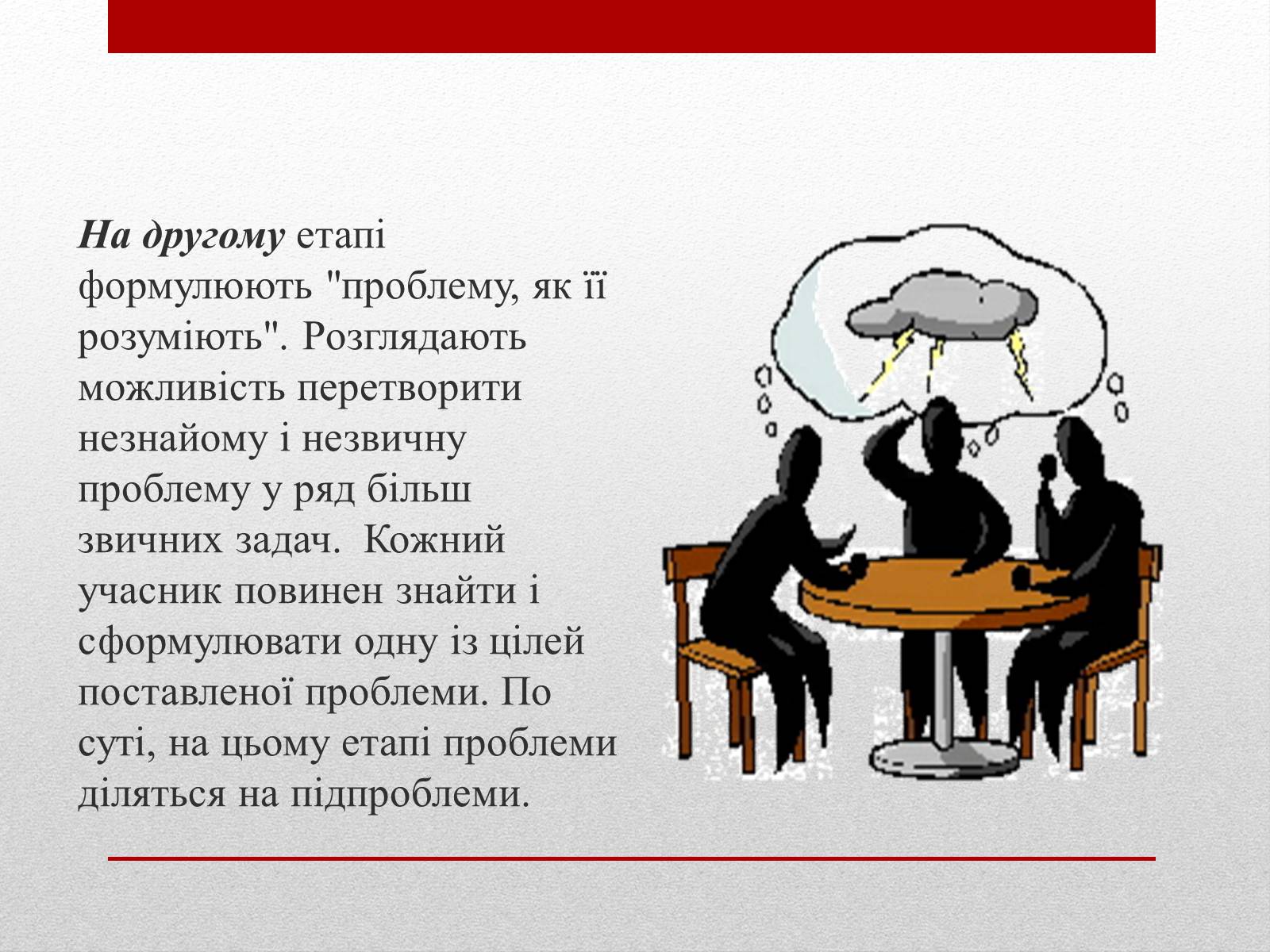 На другому етапі формулюють "проблему, як її розуміють". Розглядають можливість перетворити незнайому і незвичну проблему у ряд більш звичних задач. Кожний учасник повинен знайти і сформулювати одну із цілей поставленої проблеми. По суті, на цьому етапі проблеми діляться на підпроблеми.